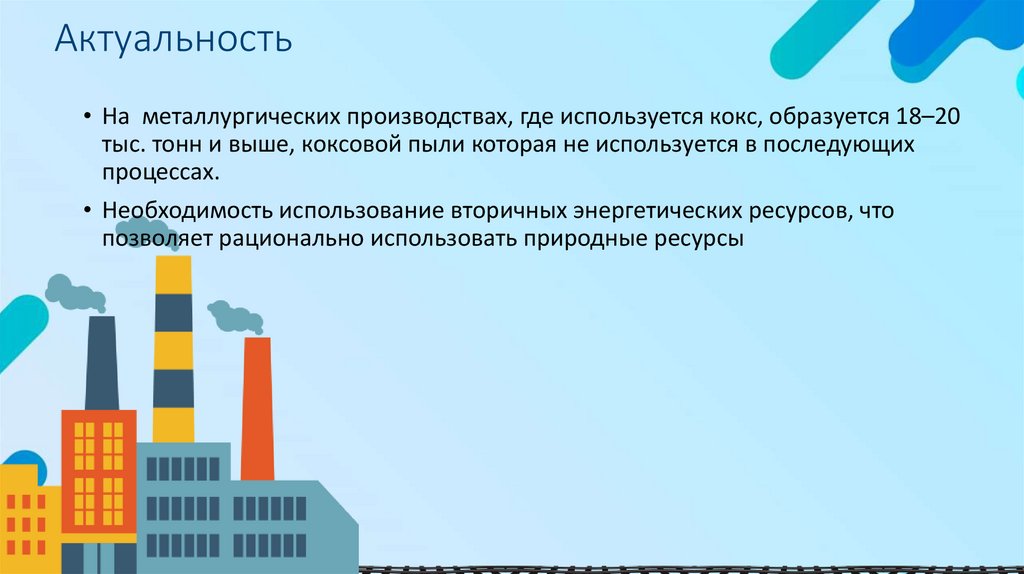 Актуальность

• На металлургических производствах, где используется кокс, образуется 18–20 тыс. тонн и выше, коксовой пыли которая не используется в последующих процессах.

• Необходимость использование вторичных энергетических ресурсов, что позволяет рационально использовать природные ресурсы